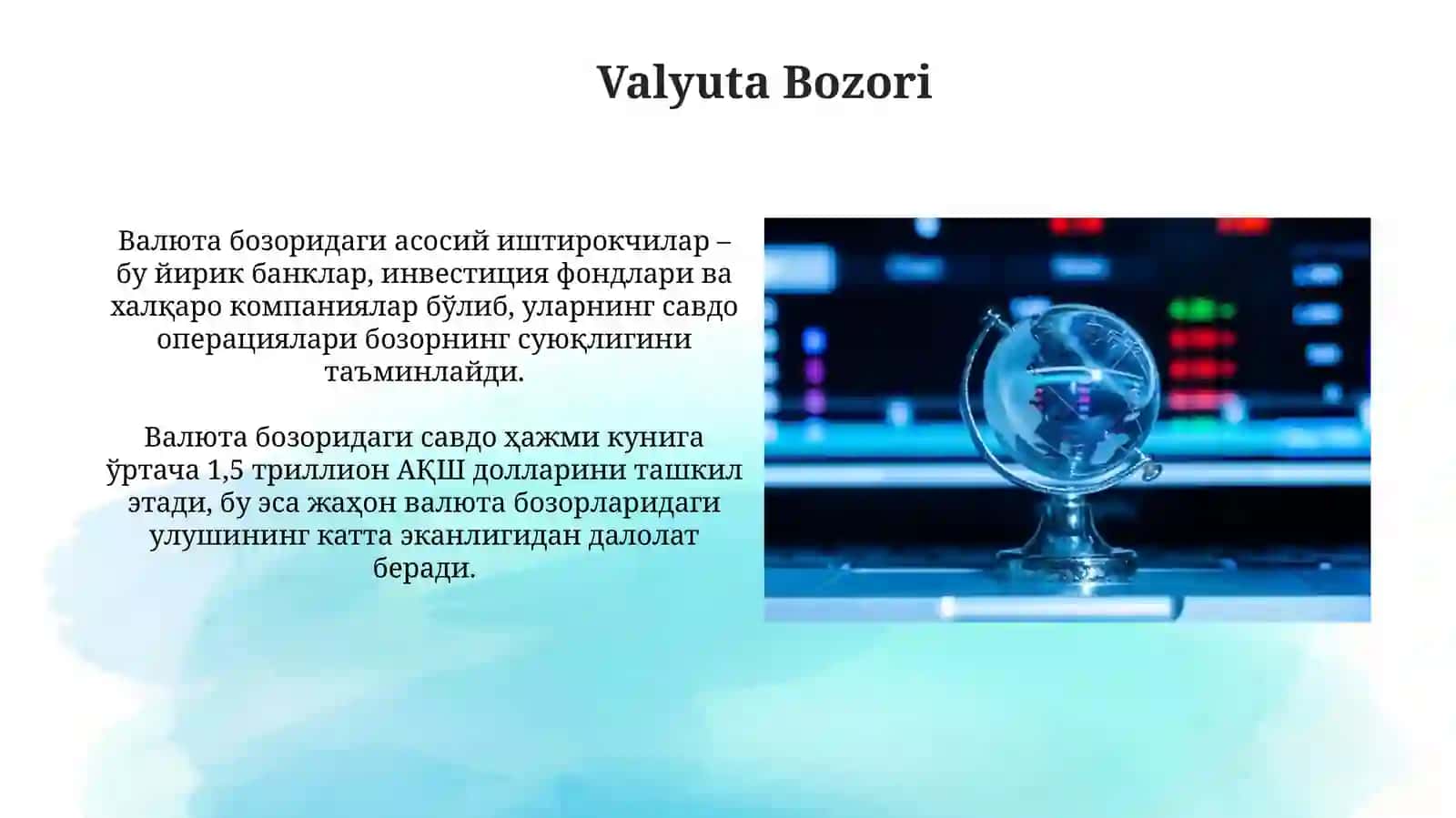 Valyuta Bozori

Валюта бозоридаги асосий иштирокчилар – бу йирик банклар, инвестиция фондлари ва халқаро компаниялар бўлиб, уларнинг савдо операциялари бозорнинг суюқлигини таъминлайди.

Валюта бозоридаги савдо ҳажми кунига ўртача 1,5 триллион АҚШ долларини ташкил этади, бу эса жаҳон валюта бозорларидаги улушининг катта эканлигидан далолат беради.